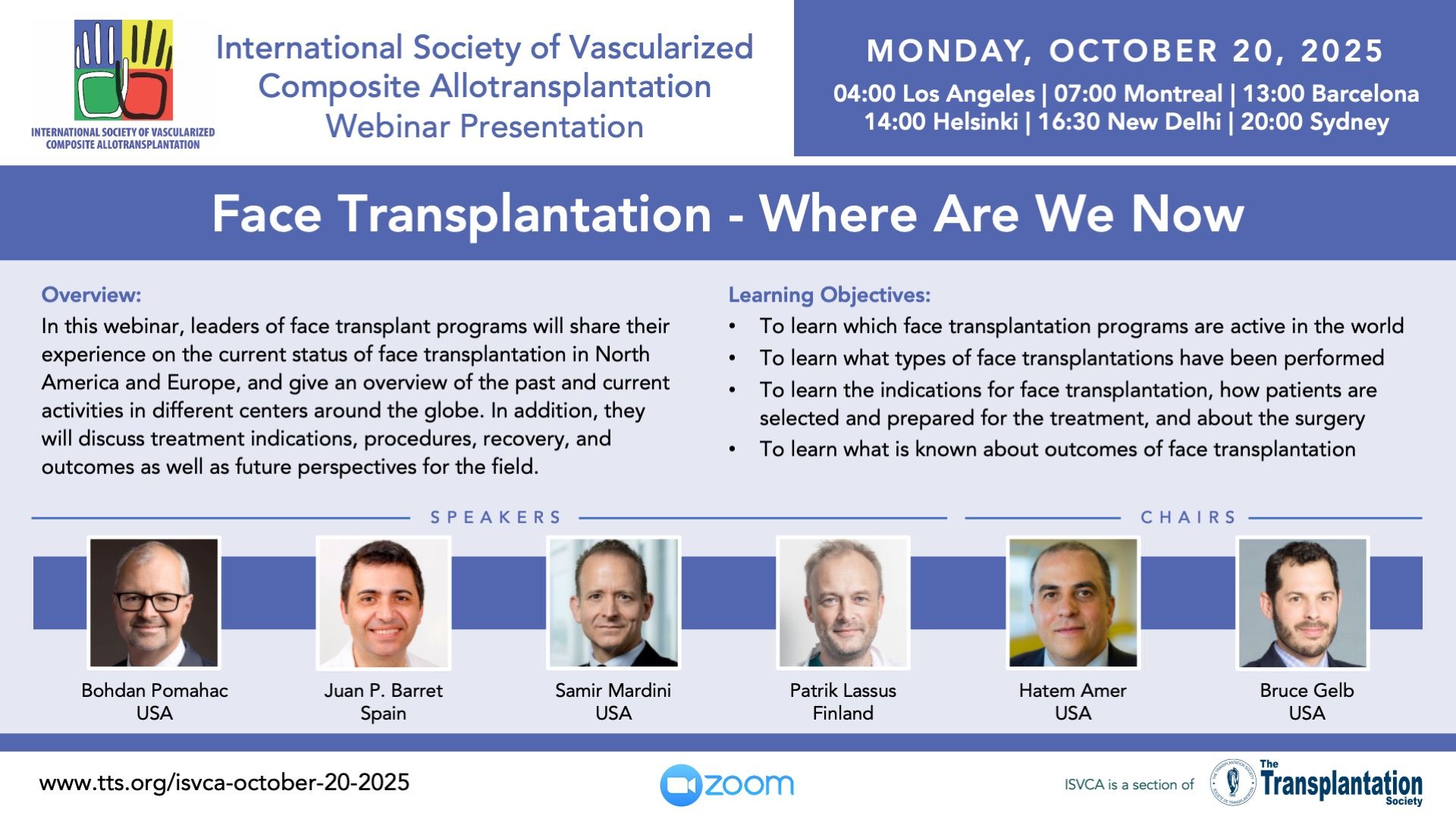 INTERNATIONAL SOCIETY OF VASCULARIZED COMPOSITE ALLOTRANSPLANTATION

International Society of Vascularized Composite Allotransplantation Webinar Presentation

MONDAY, OCTOBER 20, 2025

04:00 Los Angeles | 07:00 Montreal | 13:00 Barcelona
14:00 Helsinki | 16:30 New Delhi | 20:00 Sydney

Face Transplantation - Where Are We Now

Overview:
In this webinar, leaders of face transplant programs will share their experience on the current status of face transplantation in North America and Europe, and give an overview of the past and current activities in different centers around the globe. In addition, they will discuss treatment indications, procedures, recovery, and outcomes as well as future perspectives for the field.

Learning Objectives:
• To learn which face transplantation programs are active in the world
• To learn what types of face transplantations have been performed
• To learn the indications for face transplantation, how patients are selected and prepared for the treatment, and about the surgery
• To learn what is known about outcomes of face transplantation

SPEAKERS

CHAIRS

Bohdan Pomahac
USA

Juan P. Barret
Spain

Samir Mardini
USA

Patrik Lassus
Finland

Hatem Amer
USA

Bruce Gelb
USA

www.tts.org/isvca-october-20-2025

zoom

ISVCA is a section of The Transplantation Society